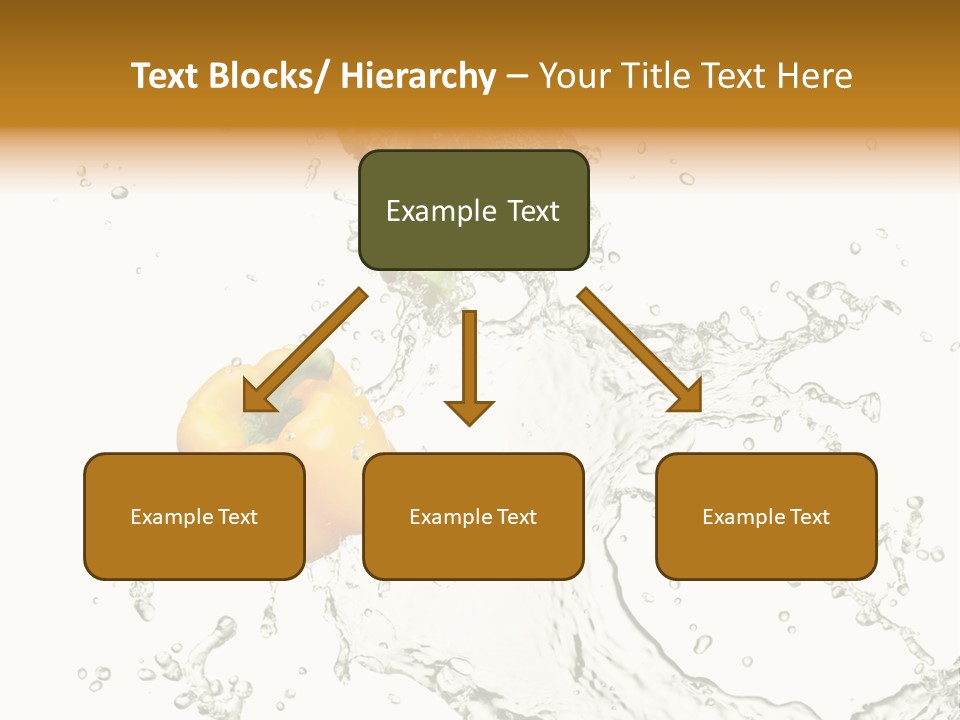 Text Blocks/ Hierarchy – Your Title Text Here

Example Text

Example Text

Example Text

Example Text